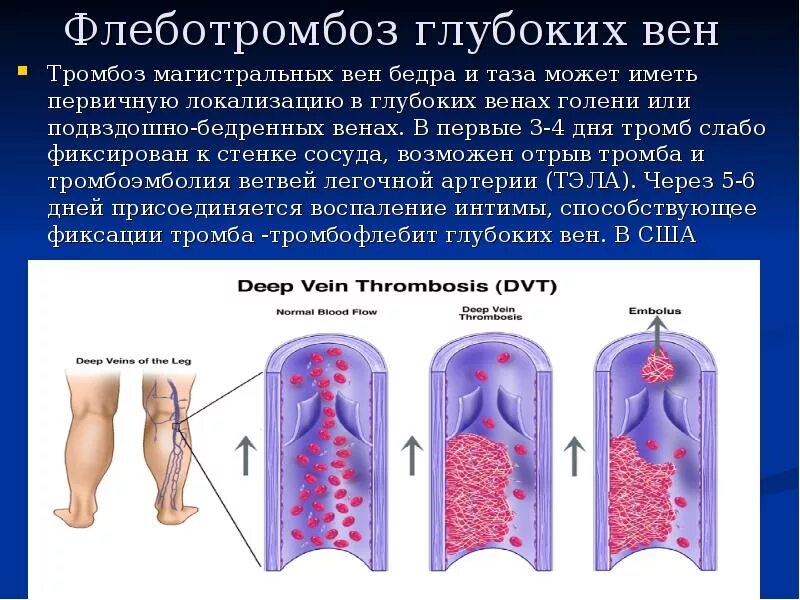 Флеботромбоз глубоких вен

Тромбоз магистральных вен бедра и таза может иметь первичную локализацию в глубоких венах голени или подвздошно-бедренных венах. В первые 3-4 дня тромб слабо фиксирован к стенке сосуда, возможен отрыв тромба и тромбоэмболия ветвей легочной артерии (ТЭЛА). Через 5-6 дней присоединяется воспаление интимы, способствующее фиксации тромба -тромбофлебит глубоких вен. В США

Deep Vein Thrombosis (DVT)

Deep Veins of the Leg

Normal Blood Flow

Deep Vein Thrombosis

Embolus